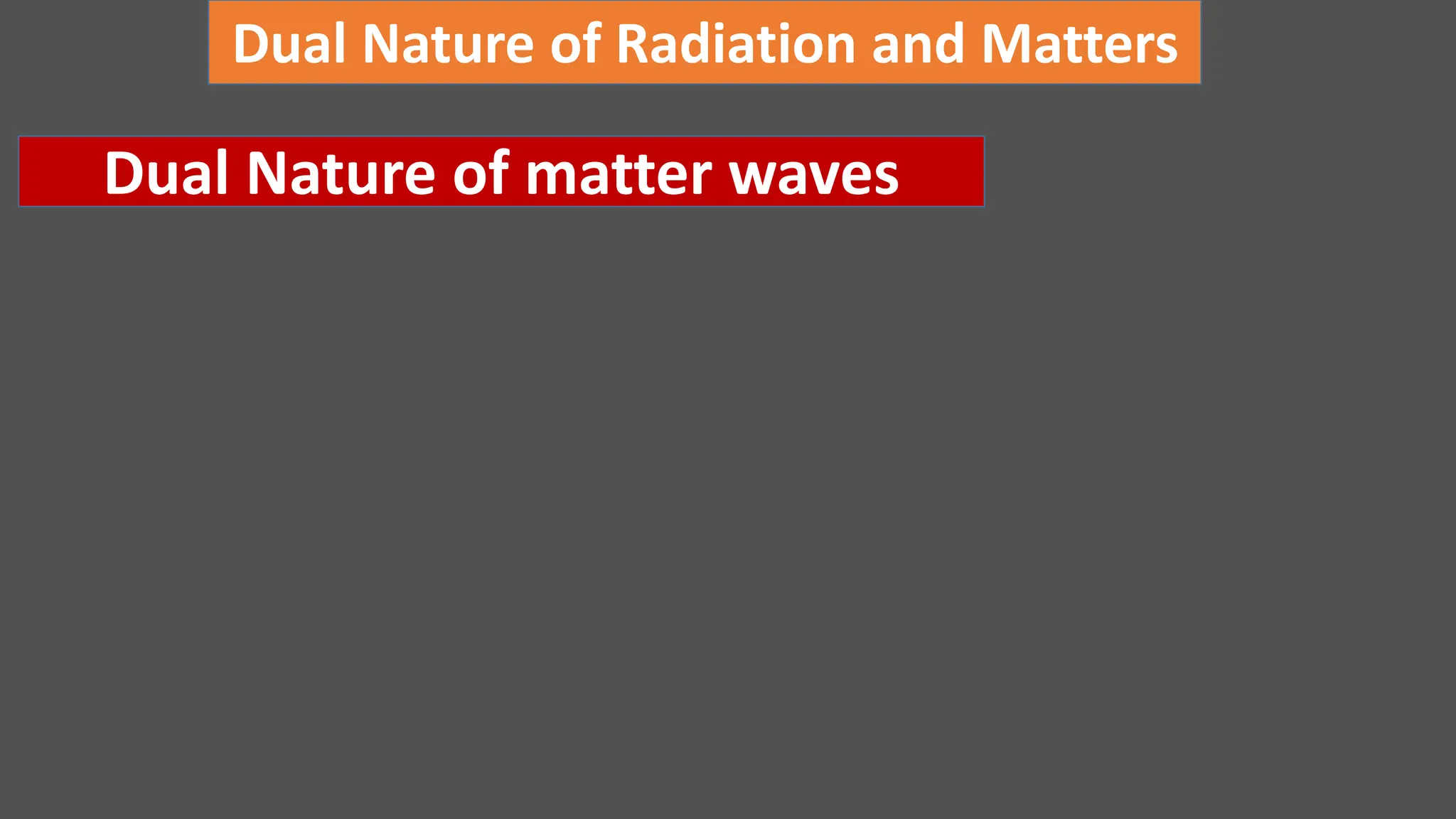 Dual Nature of Radiation and Matters

Dual Nature of matter waves